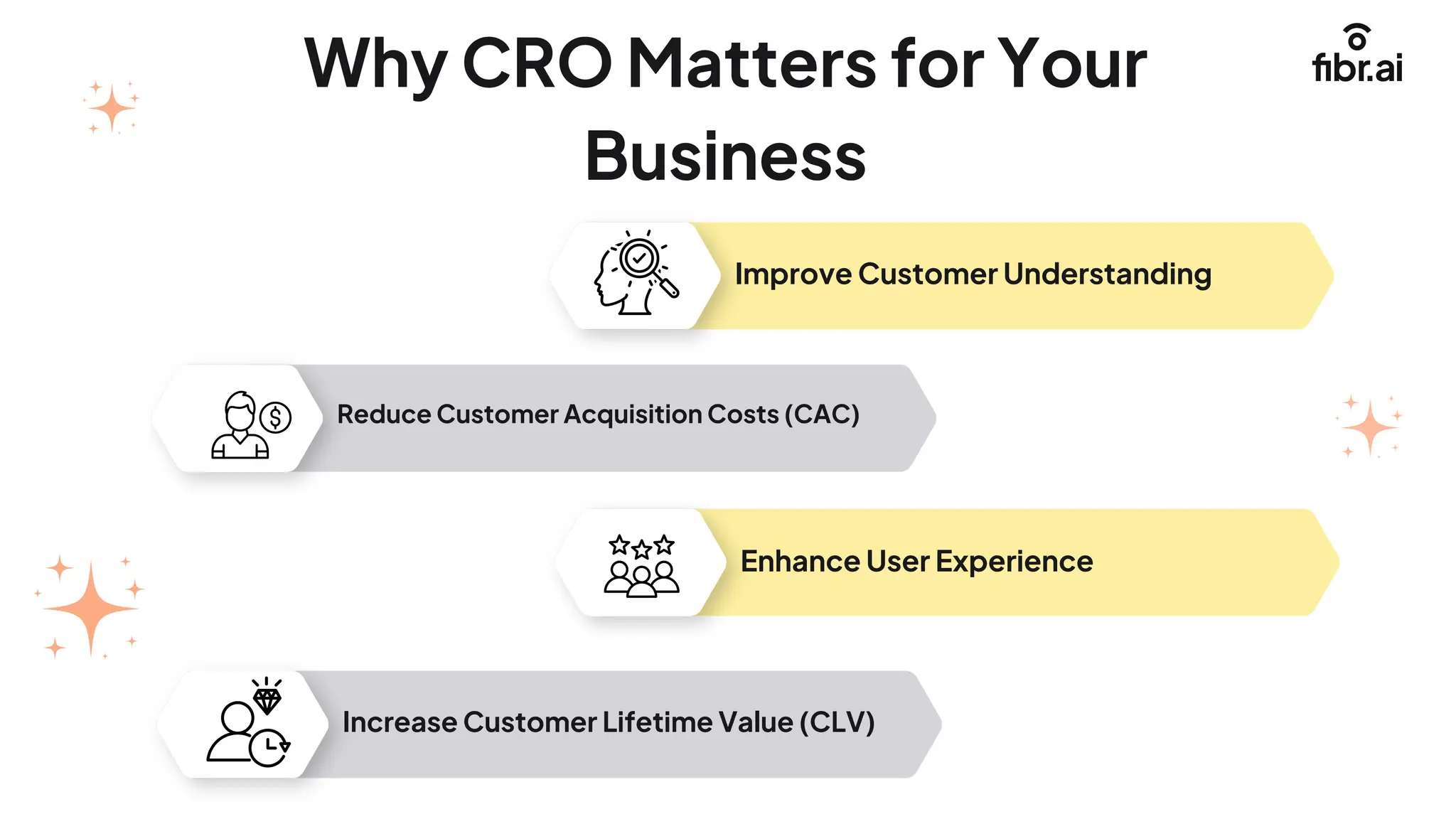 Why CRO Matters for Your Business

fibr.ai

Improve Customer Understanding

Reduce Customer Acquisition Costs (CAC)

Enhance User Experience

Increase Customer Lifetime Value (CLV)